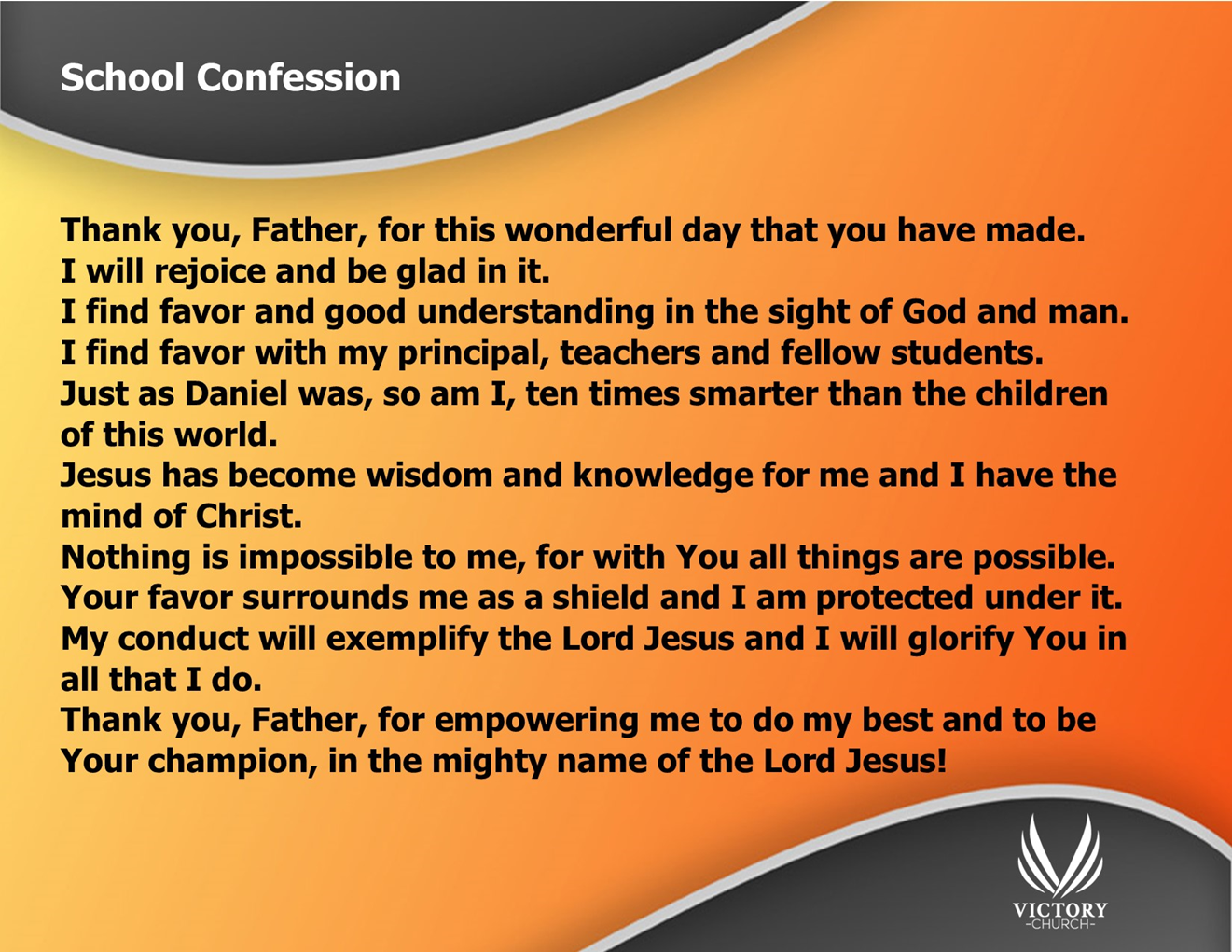 School Confession

Thank you, Father, for this wonderful day that you have made.
I will rejoice and be glad in it.
I find favor and good understanding in the sight of God and man.
I find favor with my principal, teachers and fellow students.
Just as Daniel was, so am I, ten times smarter than the children of this world.
Jesus has become wisdom and knowledge for me and I have the mind of Christ.
Nothing is impossible to me, for with You all things are possible.
Your favor surrounds me as a shield and I am protected under it.
My conduct will exemplify the Lord Jesus and I will glorify You in all that I do.
Thank you, Father, for empowering me to do my best and to be Your champion, in the mighty name of the Lord Jesus!

VICTORY
-CHURCH-